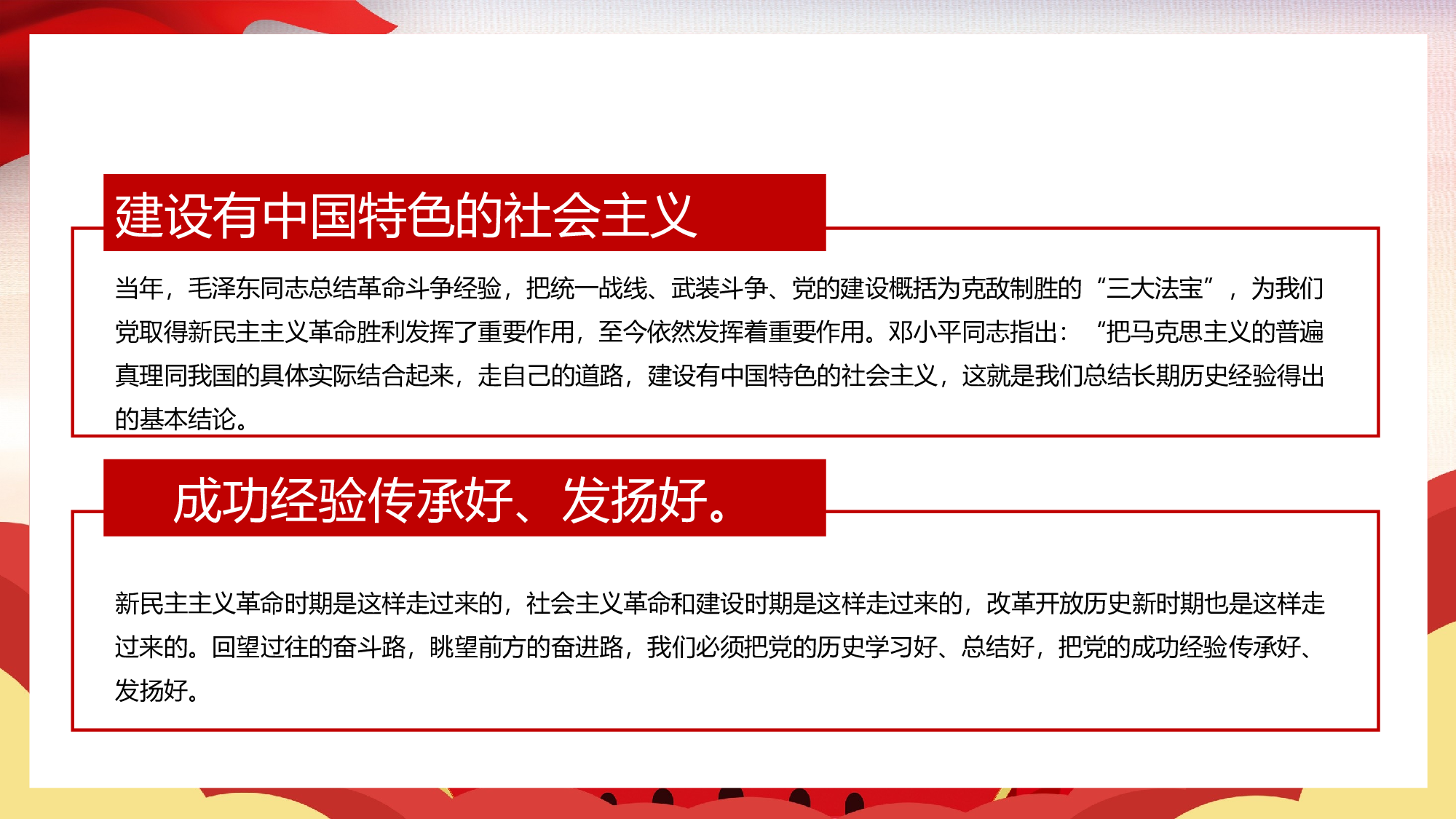 建设有中国特色的社会主义

当年，毛泽东同志总结革命斗争经验，把统一战线、武装斗争、党的建设概括为克敌制胜的“三大法宝”，为我们党取得新民主主义革命胜利发挥了重要作用，至今依然发挥着重要作用。邓小平同志指出：“把马克思主义的普遍真理同我国的具体实际结合起来，走自己的道路，建设有中国特色的社会主义，这就是我们总结长期历史经验得出的基本结论。

成功经验传承好、发扬好。

新民主主义革命时期是这样走过来的，社会主义革命和建设时期是这样走过来的，改革开放历史新时期也是这样走过来的。回望过往的奋斗路，眺望前方的奋进路，我们必须把党的历史学习好、总结好，把党的成功经验传承好、发扬好。